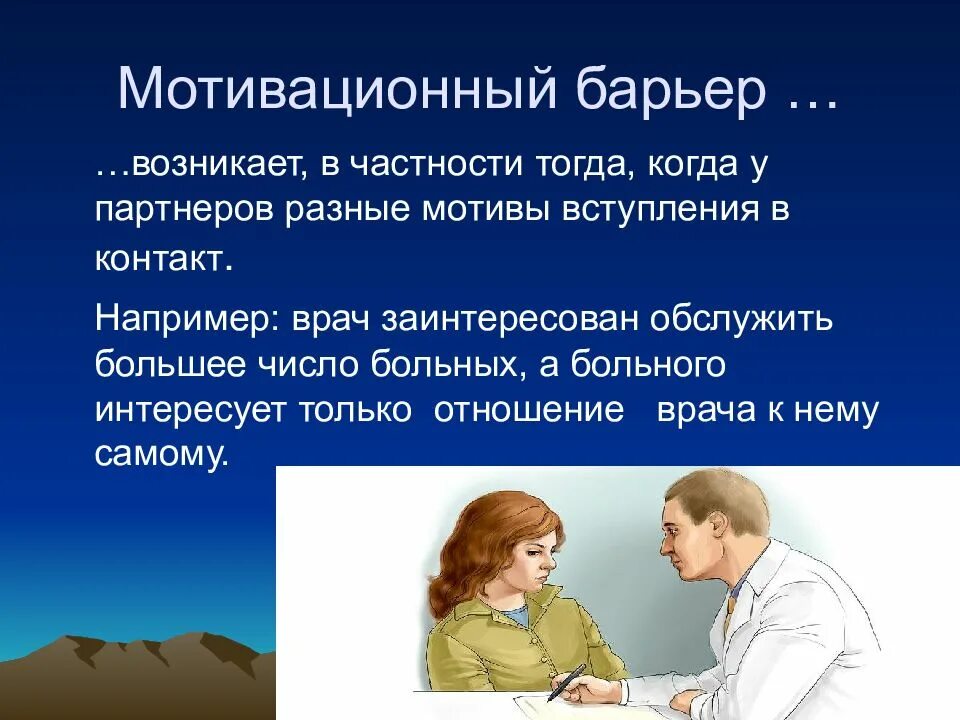 Мотивационный барьер …

…возникает, в частности тогда, когда у партнеров разные мотивы вступления в контакт.

Например: врач заинтересован обслужить большее число больных, а больного интересует только отношение врача к нему самому.